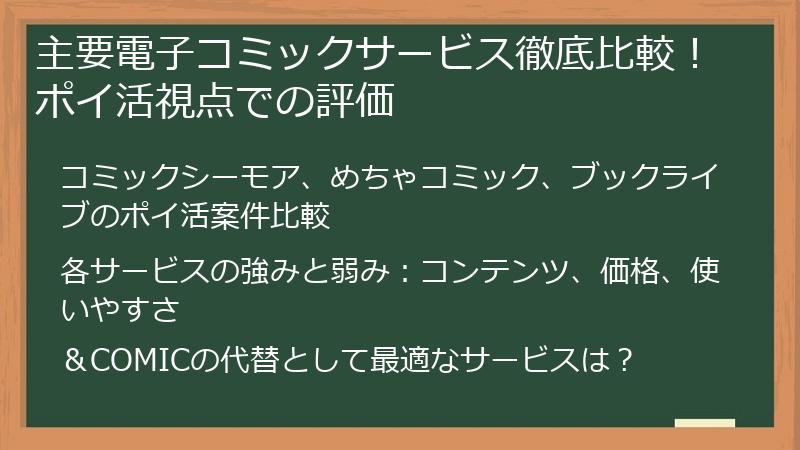 主要電子コミックサービス徹底比較！ポイ活視点での評価

コミックシーモア、めちゃコミック、ブックライブのポイ活案件比較

各サービスの強みと弱み：コンテンツ、価格、使いやすさ

＆COMICの代替として最適なサービスは？